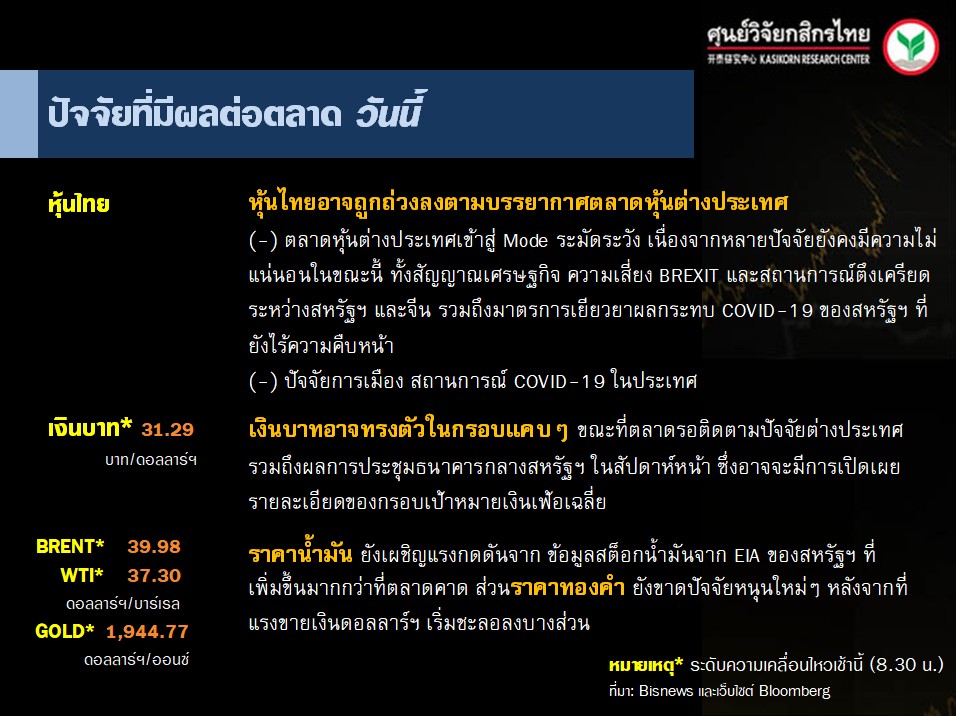 ศูนย์วิจัยกสิกรไทย
开泰研究中心 KASIKORN RESEARCH CENTER

ปัจจัยที่มีผลต่อตลาด วันนี้

หุ้นไทย

หุ้นไทยอาจถูกถ่วงลงตามบรรยากาศตลาดหุ้นต่างประเทศ
(-) ตลาดหุ้นต่างประเทศเข้าสู่ Mode ระมัดระวัง เนื่องจากหลายปัจจัยยังคงมีความไม่แน่นอนในขณะนี้ ทั้งสัญญาณเศรษฐกิจ ความเสี่ยง BREXIT และสถานการณ์ตึงเครียดระหว่างสหรัฐฯ และจีน รวมถึงมาตรการเยียวยาผลกระทบ COVID-19 ของสหรัฐฯ ที่ยังไร้ความคืบหน้า
(-) ปัจจัยการเมือง สถานการณ์ COVID-19 ในประเทศ

เงินบาท* 31.29
บาท/ดอลลาร์ฯ

เงินบาทอาจทรงตัวในกรอบแคบ ๆ ขณะที่ตลาดรอติดตามปัจจัยต่างประเทศ รวมถึงผลการประชุมธนาคารกลางสหรัฐฯ ในสัปดาห์หน้า ซึ่งอาจจะมีการเปิดเผยรายละเอียดของกรอบเป้าหมายเงินเฟ้อเฉลี่ย

BRENT* 39.98
WTI* 37.30
ดอลลาร์ฯ/บาร์เรล
GOLD* 1,944.77
ดอลลาร์ฯ/ออนซ์

ราคาน้ำมัน ยังเผชิญแรงกดดันจาก ข้อมูลสต็อกน้ำมันจาก EIA ของสหรัฐฯ ที่เพิ่มขึ้นมากกว่าที่ตลาดคาด ส่วนราคาทองคำ ยังขาดปัจจัยหนุนใหม่ๆ หลังจากที่แรงขายเงินดอลลาร์ฯ เริ่มชะลอลงบางส่วน

หมายเหตุ* ระดับความเคลื่อนไหวเช้านี้ (8.30 น.)
ที่มา: Bisnews และเว็บไซต์ Bloomberg